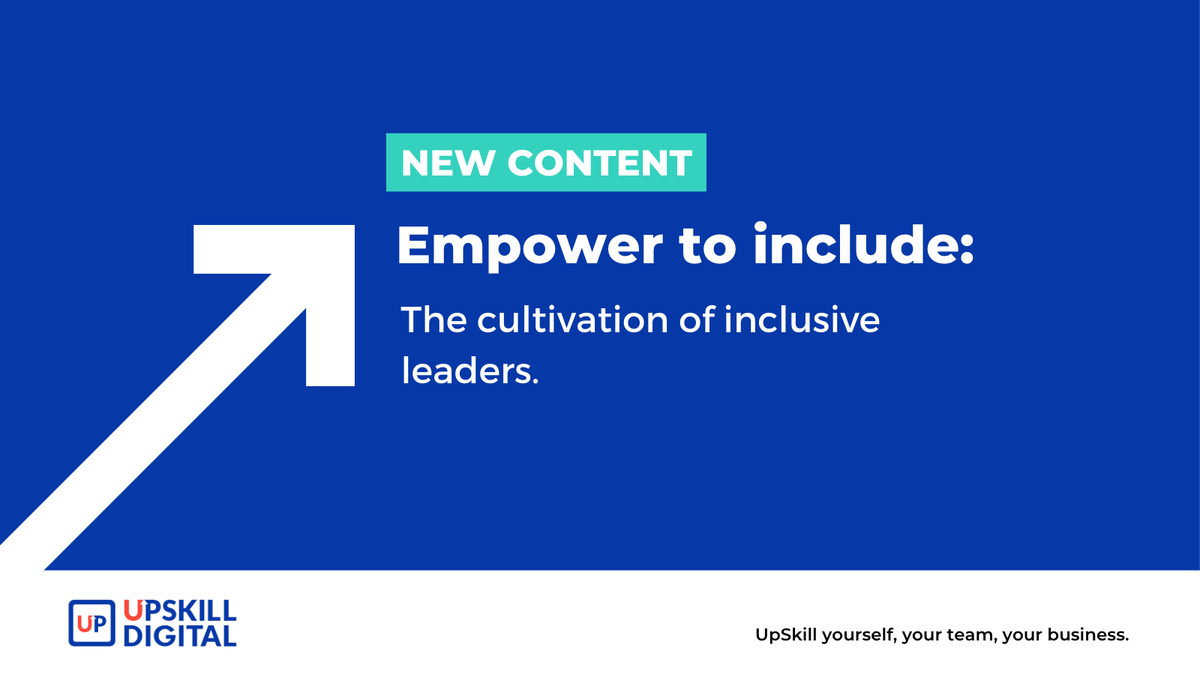 NEW CONTENT

Empower to include:

The cultivation of inclusive leaders.

UP UPSKILL DIGITAL

UpSkill yourself, your team, your business.